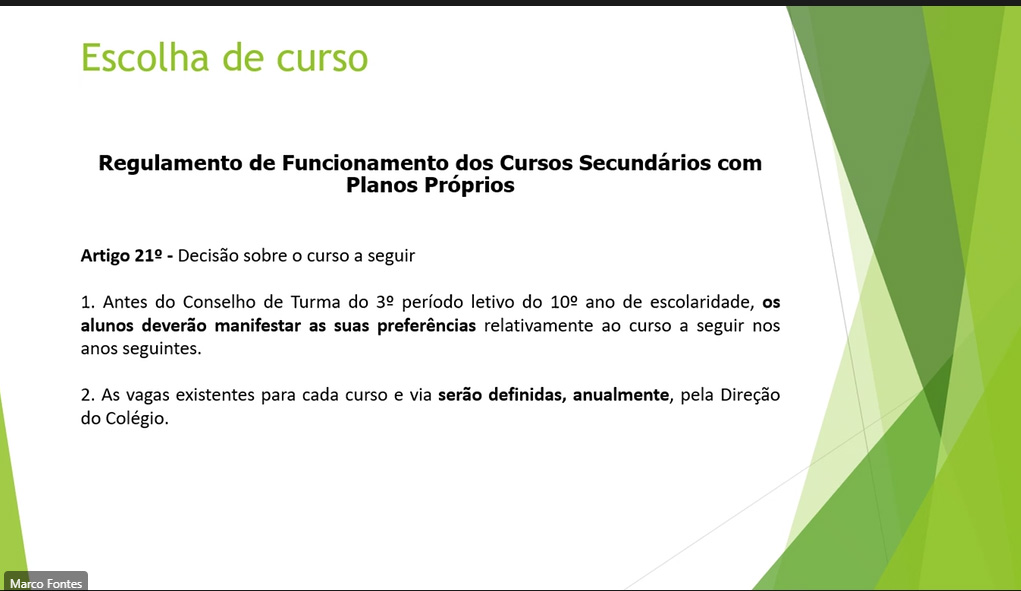 Escolha de curso

Regulamento de Funcionamento dos Cursos Secundários com Planos Próprios

Artigo 21º - Decisão sobre o curso a seguir

1. Antes do Conselho de Turma do 3º período letivo do 10º ano de escolaridade, os alunos deverão manifestar as suas preferências relativamente ao curso a seguir nos anos seguintes.

2. As vagas existentes para cada curso e via serão definidas, anualmente, pela Direção do Colégio.

Marco Fontes